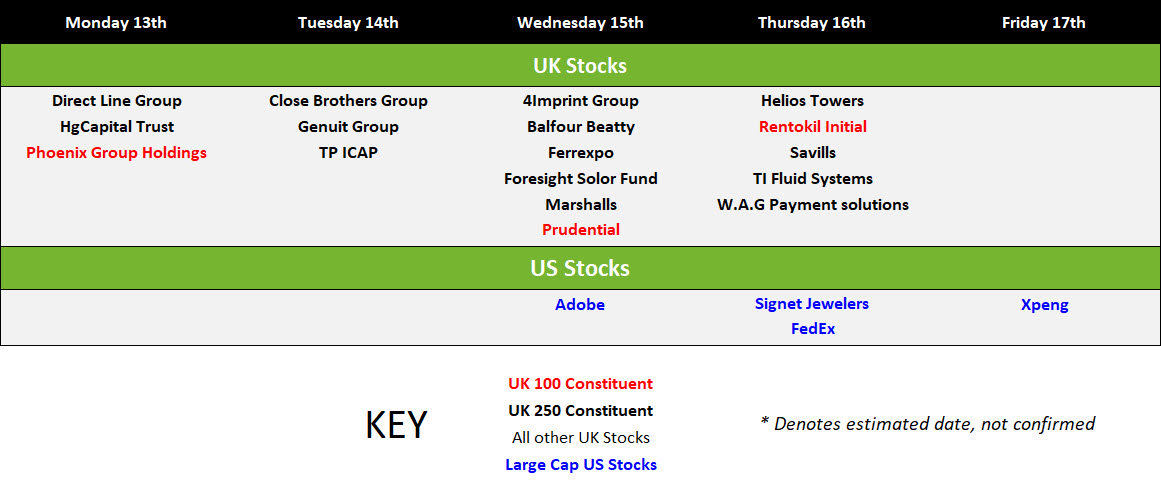 | Monday 13th | Tuesday 14th | Wednesday 15th | Thursday 16th | Friday 17th |
|---|---|---|---|---|
| UK Stocks | | | | |
| Direct Line Group | Close Brothers Group | 4Imprint Group | Helios Towers | |
| HgCapital Trust | Genuit Group | Balfour Beatty | Rentokil Initial | |
| Phoenix Group Holdings | TP ICAP | Ferrexpo | Savills | |
| | | Foresight Solor Fund | TI Fluid Systems | |
| | | Marshalls | W.A.G Payment solutions | |
| | | Prudential | | |
| US Stocks | | | | |
| | | Adobe | Signet Jewelers | Xpeng |
| | | | FedEx | |

KEY

UK 100 Constituent
UK 250 Constituent
All other UK Stocks
Large Cap US Stocks

* Denotes estimated date, not confirmed